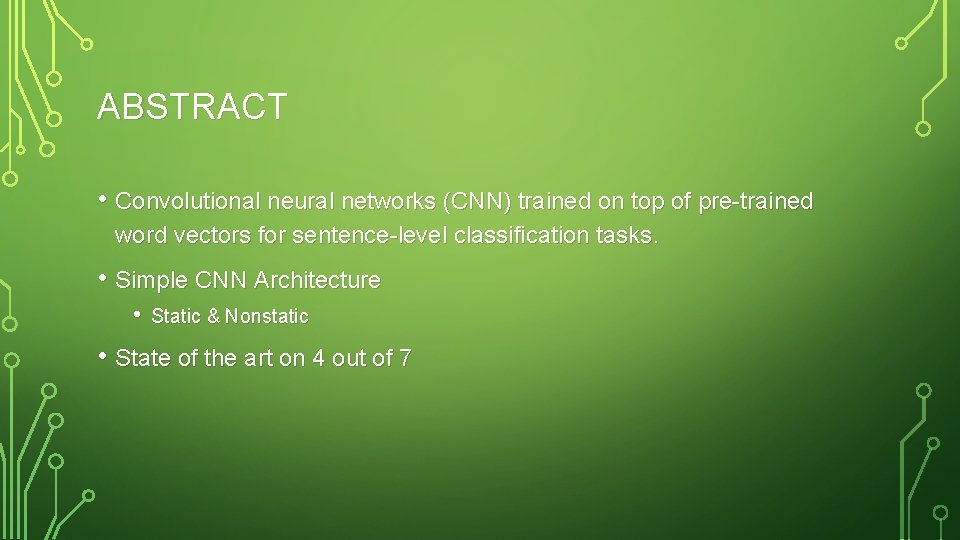 ABSTRACT

• Convolutional neural networks (CNN) trained on top of pre-trained word vectors for sentence-level classification tasks.

• Simple CNN Architecture

• Static & Nonstatic

• State of the art on 4 out of 7